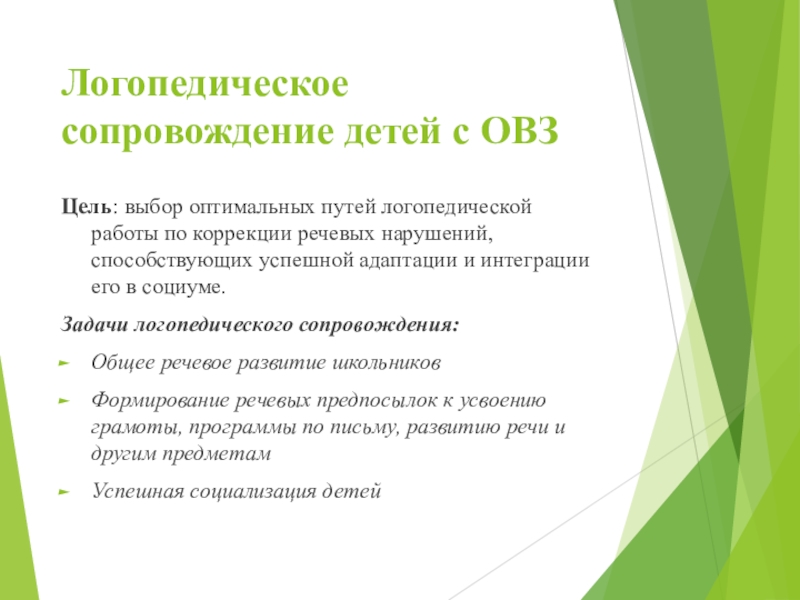 Логопедическое сопровождение детей с ОВЗ

Цель: выбор оптимальных путей логопедической работы по коррекции речевых нарушений, способствующих успешной адаптации и интеграции его в социуме.

Задачи логопедического сопровождения:

Общее речевое развитие школьников

Формирование речевых предпосылок к усвоению грамоты, программы по письму, развитию речи и другим предметам

Успешная социализация детей